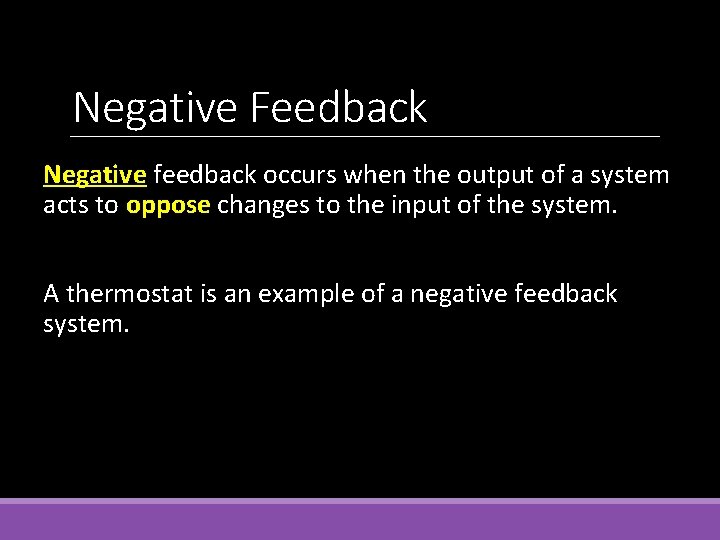 Negative Feedback

Negative feedback occurs when the output of a system acts to oppose changes to the input of the system.

A thermostat is an example of a negative feedback system.